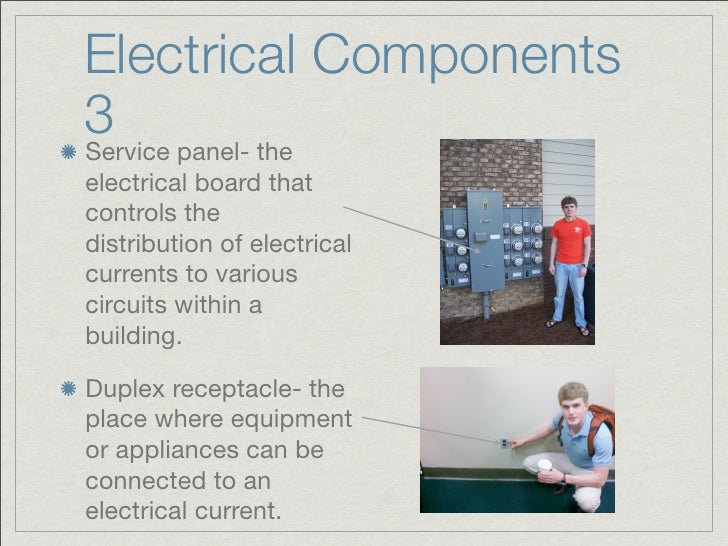 Electrical Components 3

Service panel- the electrical board that controls the distribution of electrical currents to various circuits within a building.

Duplex receptacle- the place where equipment or appliances can be connected to an electrical current.